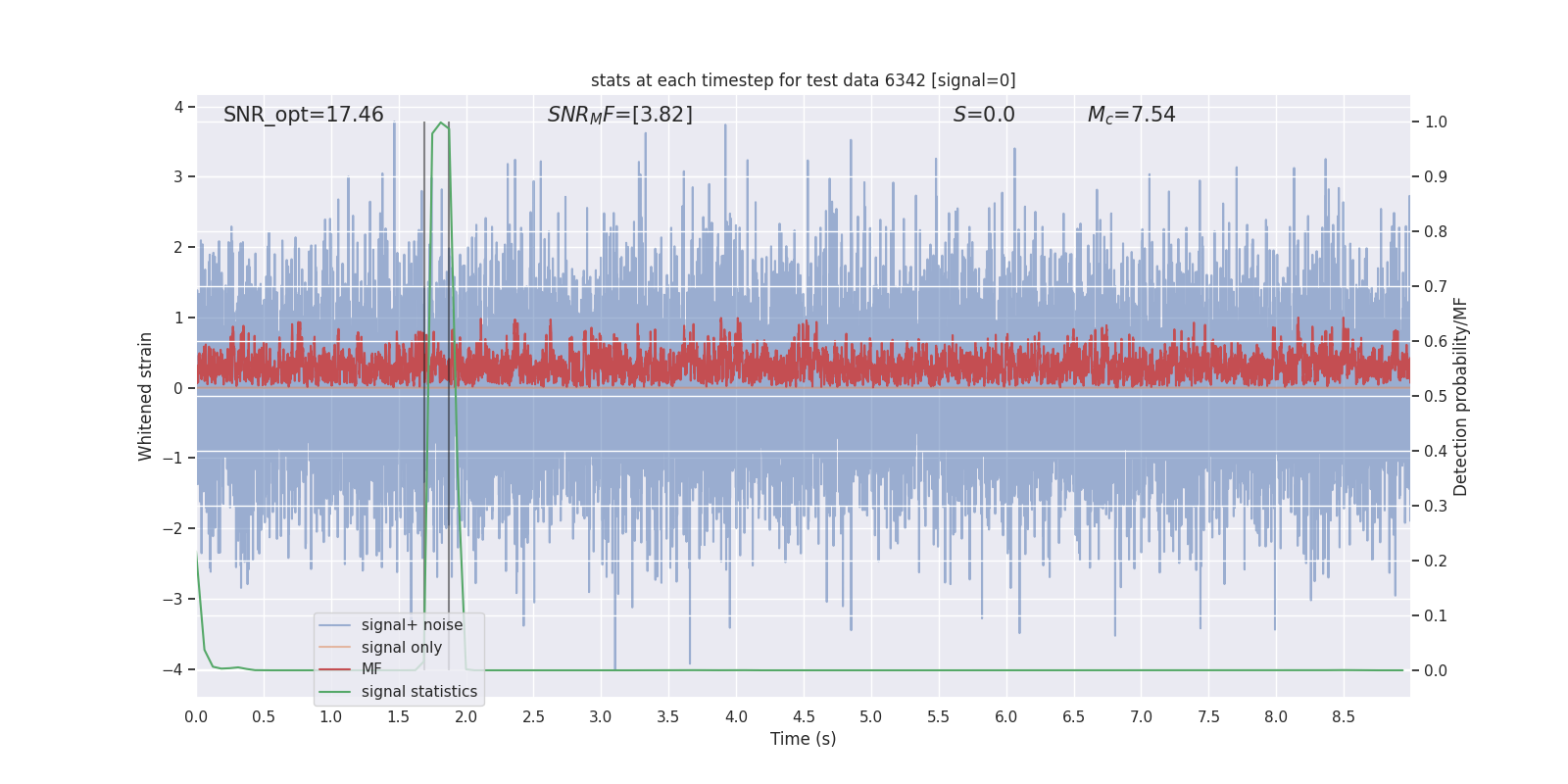 stats at each timestep for test data 6342 [signal=0]

SNR_opt=17.46

$SNR_MF$=[3.82]

$S$=0.0

$M_c$=7.54

Whitened strain

4
3
2
1
0
−1
−2
−3
−4

Detection probability/MF

1.0
0.9
0.8
0.7
0.6
0.5
0.4
0.3
0.2
0.1
0.0

signal+ noise
signal only
MF
signal statistics

0.0 0.5 1.0 1.5 2.0 2.5 3.0 3.5 4.0 4.5 5.0 5.5 6.0 6.5 7.0 7.5 8.0 8.5

Time (s)